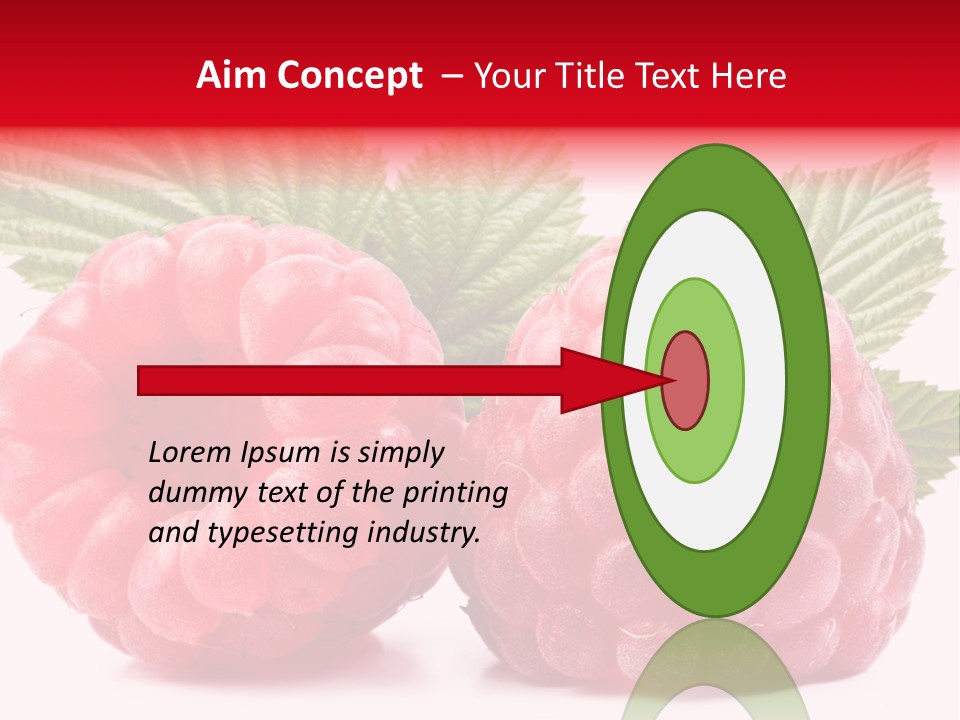 Aim Concept – Your Title Text Here

Lorem Ipsum is simply dummy text of the printing and typesetting industry.